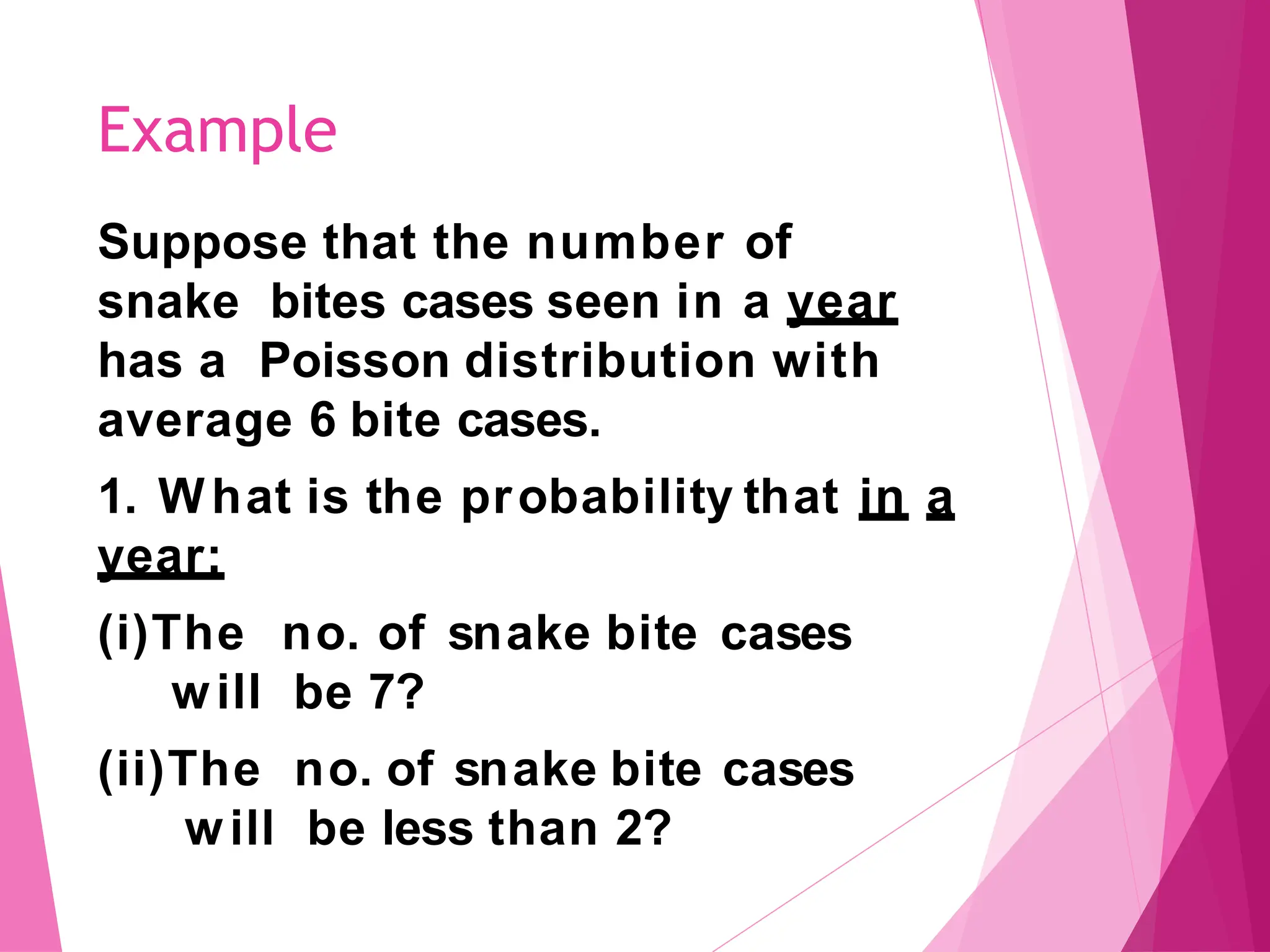 Example

Suppose that the number of snake bites cases seen in a year has a Poisson distribution with average 6 bite cases.

1. What is the probability that in a year:

(i)The no. of snake bite cases will be 7?

(ii)The no. of snake bite cases will be less than 2?